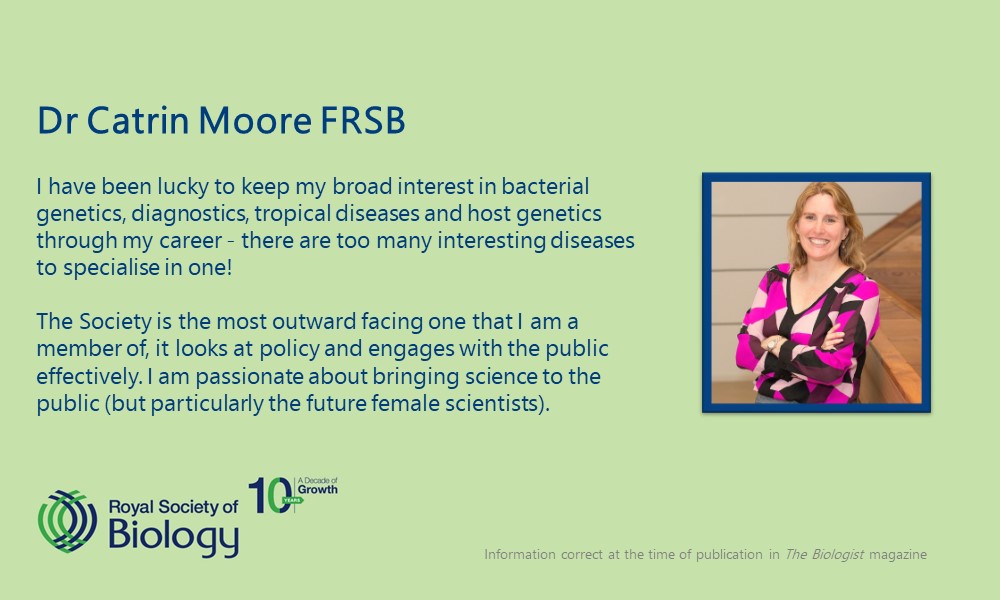 Dr Catrin Moore FRSB

I have been lucky to keep my broad interest in bacterial genetics, diagnostics, tropical diseases and host genetics through my career - there are too many interesting diseases to specialise in one!

The Society is the most outward facing one that I am a member of, it looks at policy and engages with the public effectively. I am passionate about bringing science to the public (but particularly the future female scientists).

Royal Society of Biology

10 YEARS A Decade of Growth

Information correct at the time of publication in The Biologist magazine